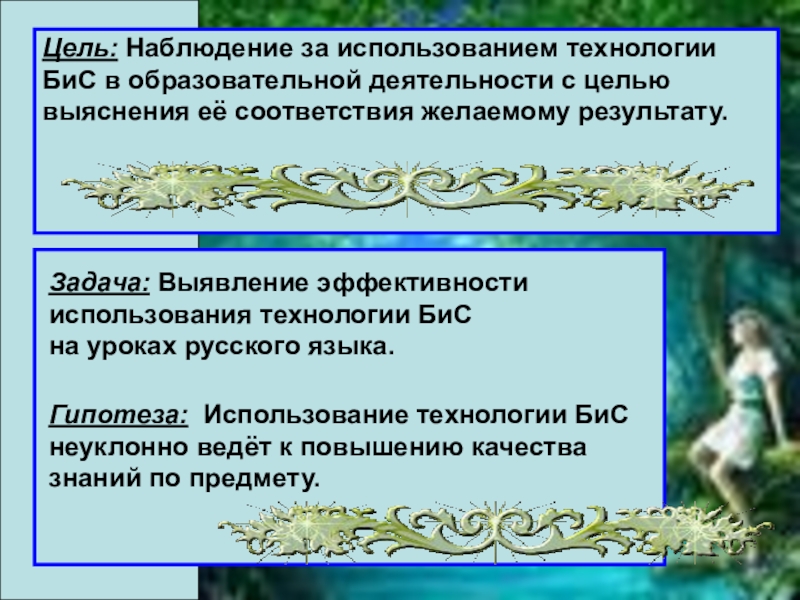 Цель: Наблюдение за использованием технологии БиС в образовательной деятельности с целью выяснения её соответствия желаемому результату.

Задача: Выявление эффективности использования технологии БиС на уроках русского языка.

Гипотеза: Использование технологии БиС неуклонно ведёт к повышению качества знаний по предмету.